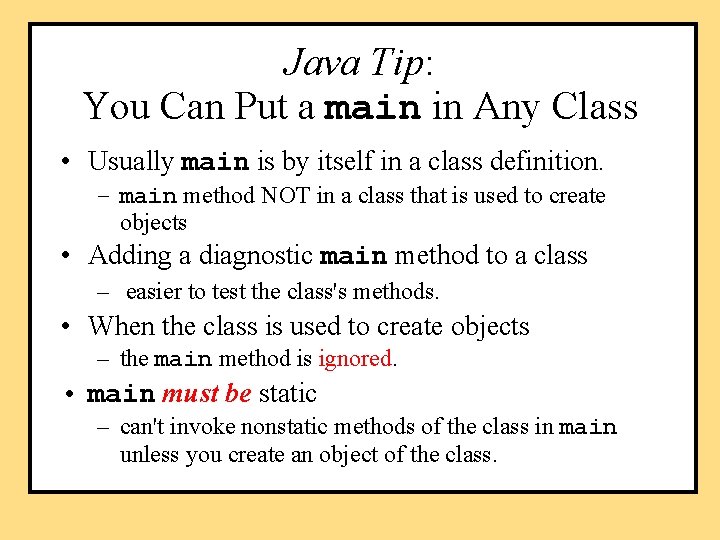 Java Tip:
You Can Put a main in Any Class

• Usually main is by itself in a class definition.
– main method NOT in a class that is used to create objects
• Adding a diagnostic main method to a class
– easier to test the class's methods.
• When the class is used to create objects
– the main method is ignored.
• main must be static
– can't invoke nonstatic methods of the class in main unless you create an object of the class.